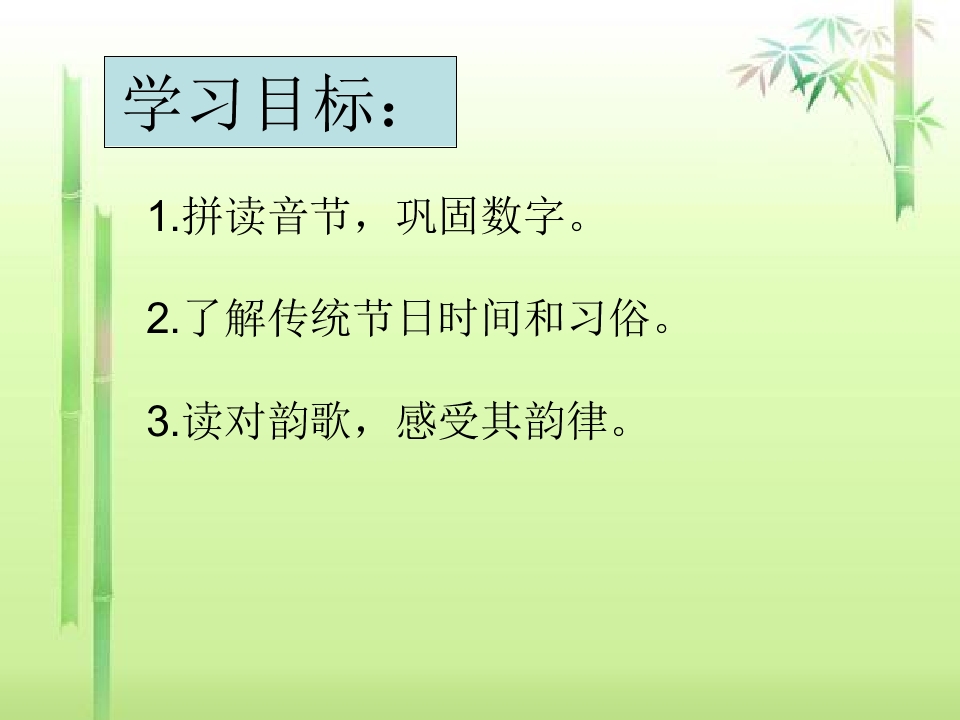 学习目标：

1.拼读音节，巩固数字。

2.了解传统节日时间和习俗。

3.读对韵歌，感受其韵律。